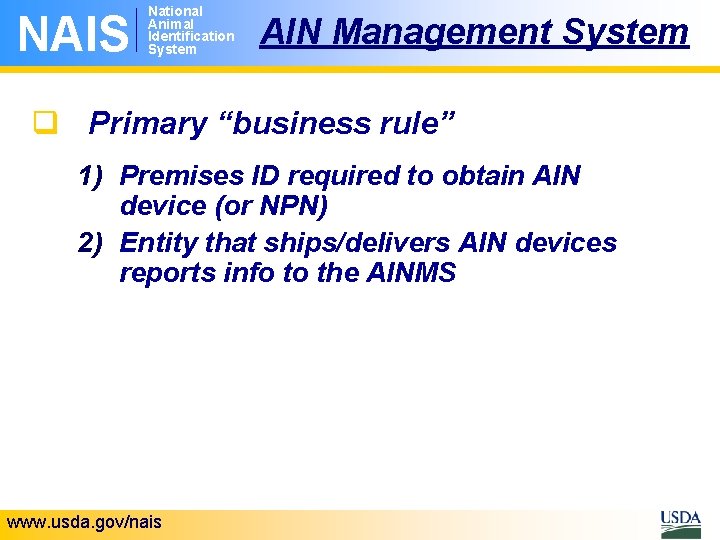 NAIS National Animal Identification System

AIN Management System

Primary “business rule”

1) Premises ID required to obtain AIN device (or NPN)
2) Entity that ships/delivers AIN devices reports info to the AINMS

www.usda.gov/nais

USDA